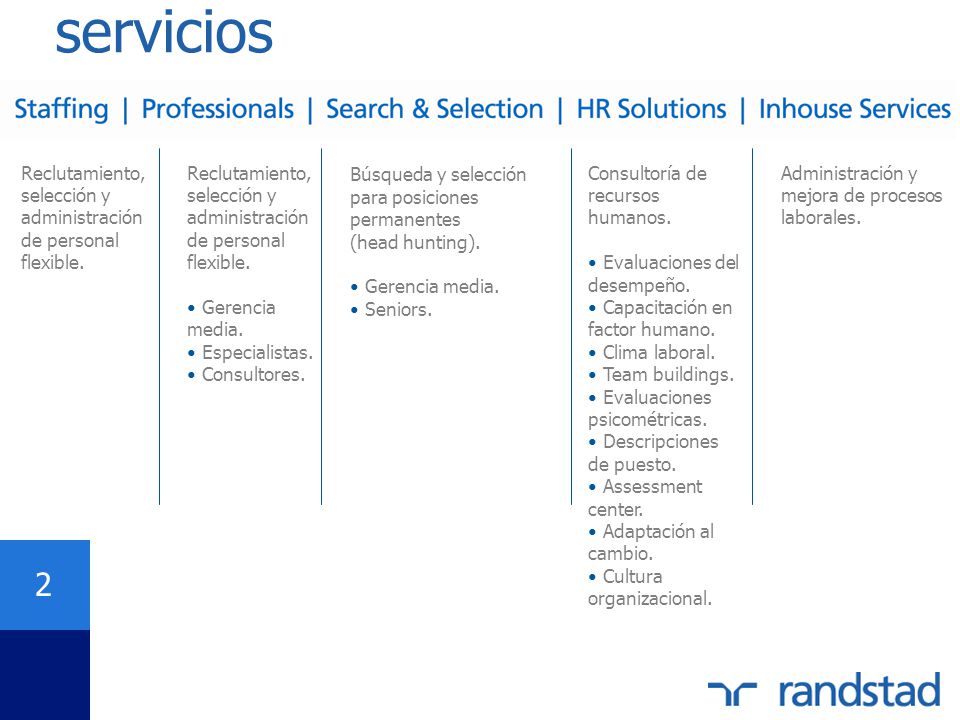 servicios

Staffing | Professionals | Search & Selection | HR Solutions | Inhouse Services

Reclutamiento, selección y administración de personal flexible.

Reclutamiento, selección y administración de personal flexible.

• Gerencia media.
• Especialistas.
• Consultores.

Búsqueda y selección para posiciones permanentes (head hunting).

• Gerencia media.
• Seniors.

Consultoría de recursos humanos.

• Evaluaciones del desempeño.
• Capacitación en factor humano.
• Clima laboral.
• Team buildings.
• Evaluaciones psicométricas.
• Descripciones de puesto.
• Assessment center.
• Adaptación al cambio.
• Cultura organizacional.

Administración y mejora de procesos laborales.

2

randstad